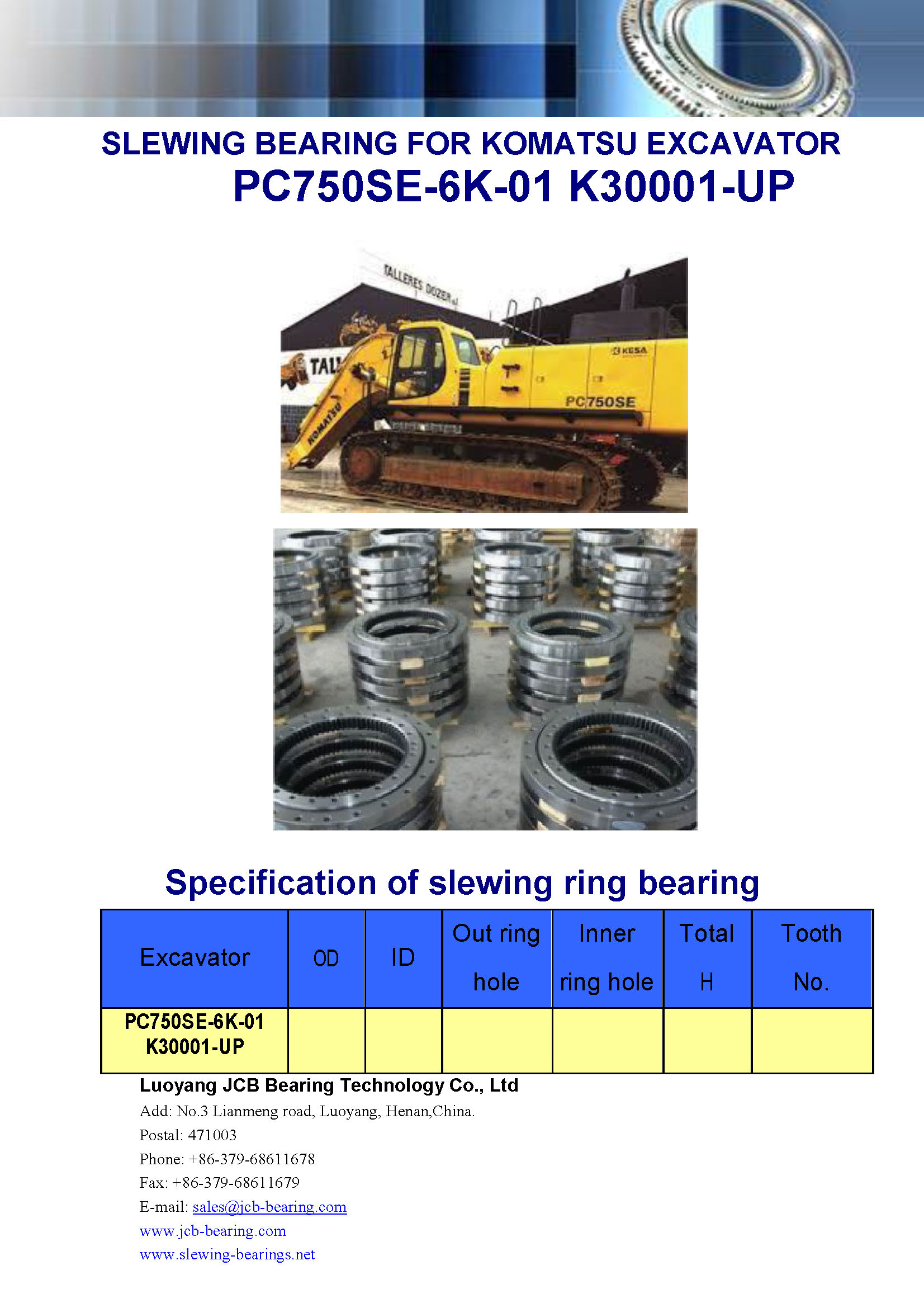 SLEWING BEARING FOR KOMATSU EXCAVATOR
PC750SE-6K-01 K30001-UP

TALLERES DOZER

TAL

KESA

PC750SE

KOMATSU

Specification of slewing ring bearing

| Excavator | OD | ID | Out ring hole | Inner ring hole | Total H | Tooth No. |
|---|---|---|---|---|---|---|
| PC750SE-6K-01 K30001-UP | | | | | | |

Luoyang JCB Bearing Technology Co., Ltd
Add: No.3 Lianmeng road, Luoyang, Henan,China.
Postal: 471003
Phone: +86-379-68611678
Fax: +86-379-68611679
E-mail: sales@jcb-bearing.com
www.jcb-bearing.com
www.slewing-bearings.net